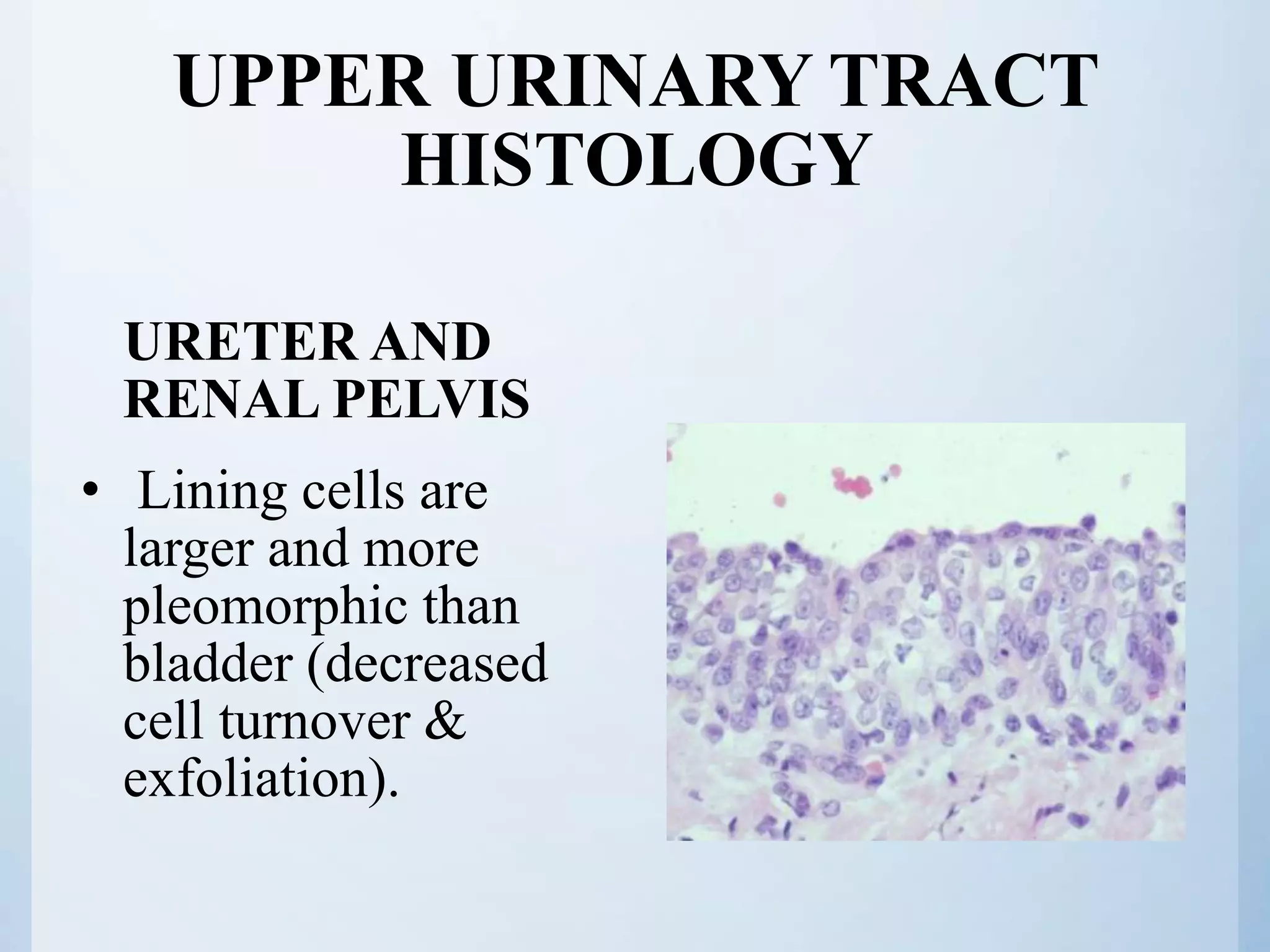 UPPER URINARY TRACT HISTOLOGY

URETER AND RENAL PELVIS

• Lining cells are larger and more pleomorphic than bladder (decreased cell turnover & exfoliation).